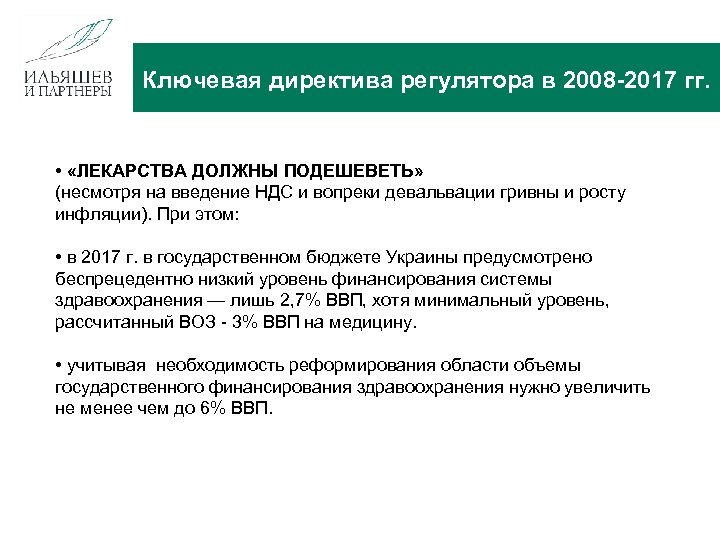 ИЛЬЯШЕВ
И ПАРТНЕРЫ

Ключевая директива регулятора в 2008-2017 гг.

• «ЛЕКАРСТВА ДОЛЖНЫ ПОДЕШЕВЕТЬ»
(несмотря на введение НДС и вопреки девальвации гривны и росту инфляции). При этом:

• в 2017 г. в государственном бюджете Украины предусмотрено беспрецедентно низкий уровень финансирования системы здравоохранения — лишь 2,7% ВВП, хотя минимальный уровень, рассчитанный ВОЗ - 3% ВВП на медицину.

• учитывая необходимость реформирования области объемы государственного финансирования здравоохранения нужно увеличить не менее чем до 6% ВВП.